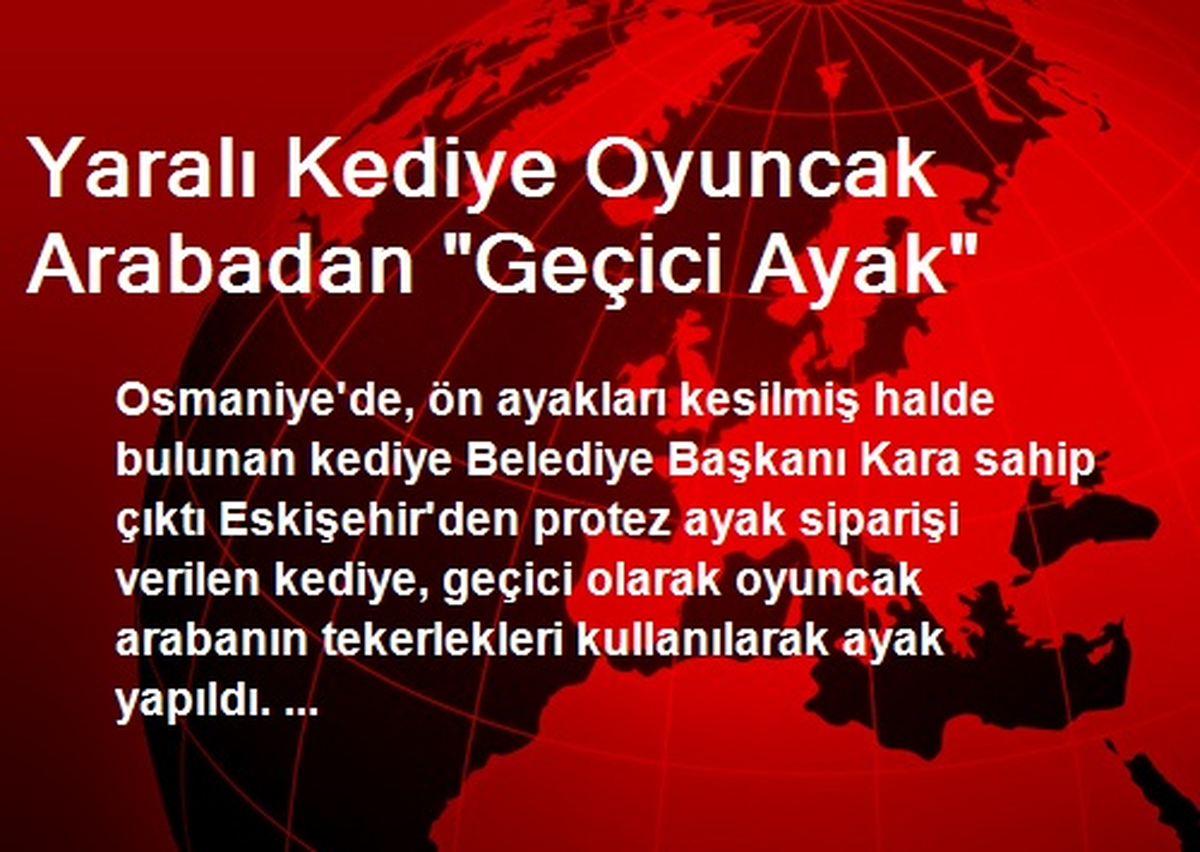 Yaralı Kediye Oyuncak Arabadan "Geçici Ayak"

Osmaniye'de, ön ayakları kesilmiş halde bulunan kediye Belediye Başkanı Kara sahip çıktı Eskişehir'den protez ayak siparişi verilen kediye, geçici olarak oyuncak arabanın tekerlekleri kullanılarak ayak yapıldı. ...